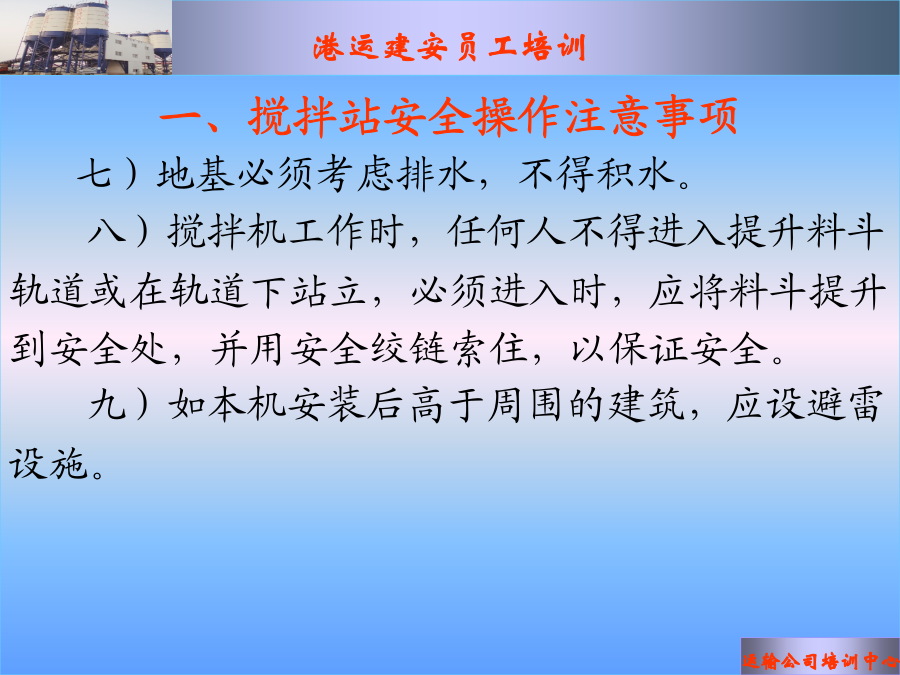 港运建安员工培训

一、搅拌站安全操作注意事项

七）地基必须考虑排水，不得积水。

八）搅拌机工作时，任何人不得进入提升料斗轨道或在轨道下站立，必须进入时，应将料斗提升到安全处，并用安全绞链索住，以保证安全。

九）如本机安装后高于周围的建筑，应设避雷设施。

运输公司培训中心